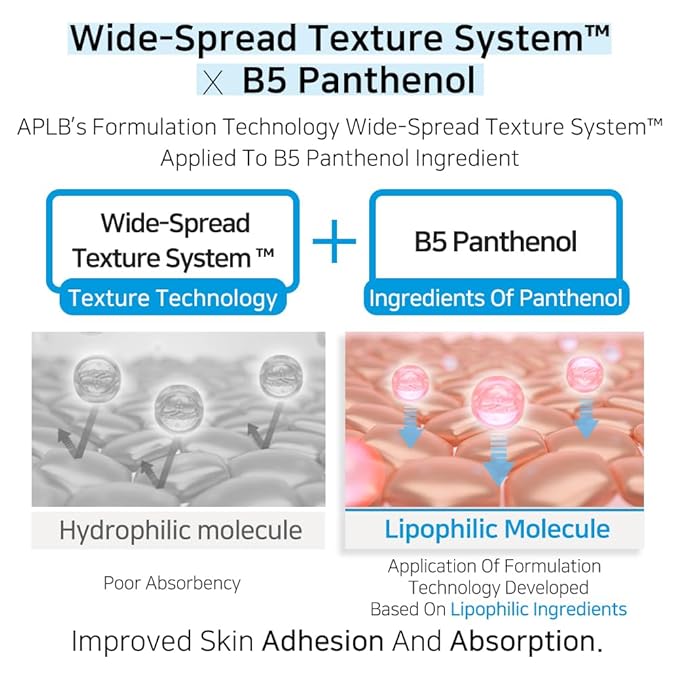 Wide-Spread Texture System™
X B5 Panthenol

APLB's Formulation Technology Wide-Spread Texture System™ Applied To B5 Panthenol Ingredient

Wide-Spread Texture System ™
Texture Technology

+

B5 Panthenol
Ingredients Of Panthenol

Hydrophilic molecule

Poor Absorbency

Lipophilic Molecule

Application Of Formulation Technology Developed Based On Lipophilic Ingredients

Improved Skin Adhesion And Absorption.